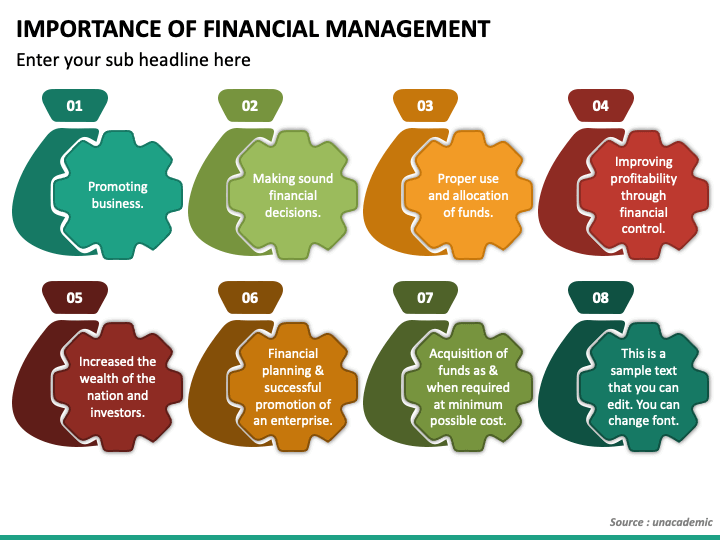 IMPORTANCE OF FINANCIAL MANAGEMENT

Enter your sub headline here

01

Promoting business.

02

Making sound financial decisions.

03

Proper use and allocation of funds.

04

Improving profitability through financial control.

05

Increased the wealth of the nation and investors.

06

Financial planning & successful promotion of an enterprise.

07

Acquisition of funds as & when required at minimum possible cost.

08

This is a sample text that you can edit. You can change font.

Source : unacademic